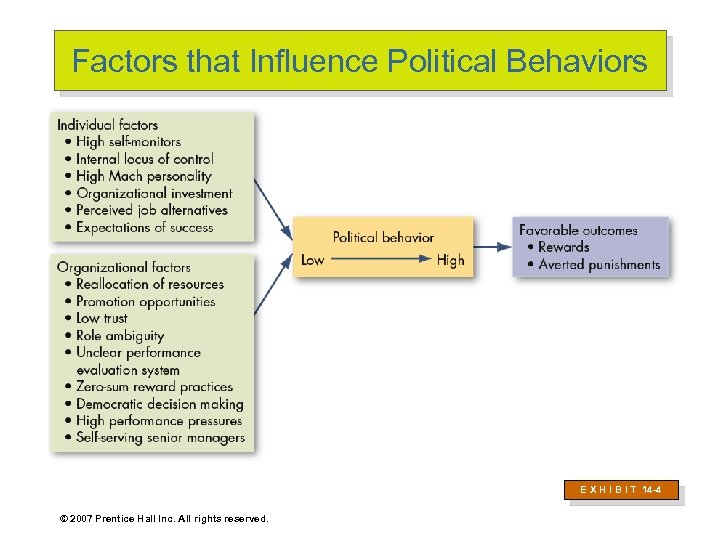 Factors that Influence Political Behaviors

Individual factors
• High self-monitors
• Internal locus of control
• High Mach personality
• Organizational investment
• Perceived job alternatives
• Expectations of success

Organizational factors
• Reallocation of resources
• Promotion opportunities
• Low trust
• Role ambiguity
• Unclear performance evaluation system
• Zero-sum reward practices
• Democratic decision making
• High performance pressures
• Self-serving senior managers

Political behavior
Low High

Favorable outcomes
• Rewards
• Averted punishments

EXHIBIT 14-4

© 2007 Prentice Hall Inc. All rights reserved.